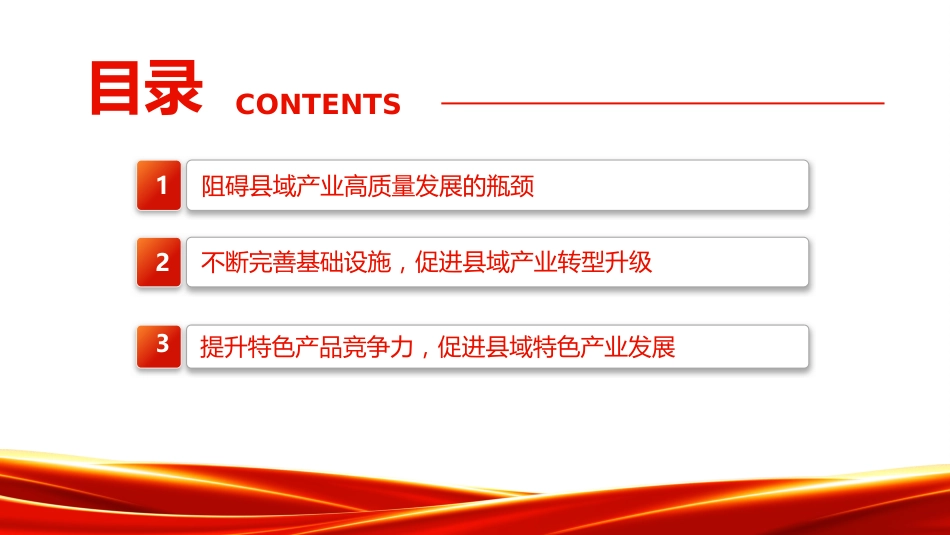 目录 CONTENTS

1 阻碍县域产业高质量发展的瓶颈

2 不断完善基础设施，促进县域产业转型升级

3 提升特色产品竞争力，促进县域特色产业发展